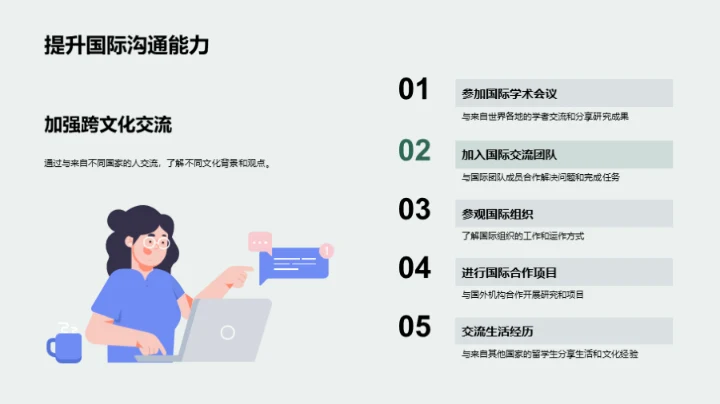 提升国际沟通能力

加强跨文化交流

通过与来自不同国家的人交流，了解不同文化背景和观点。

01
参加国际学术会议
与来自世界各地的学者交流和分享研究成果

02
加入国际交流团队
与国际团队成员合作解决问题和完成任务

03
参观国际组织
了解国际组织的工作和运作方式

04
进行国际合作项目
与国外机构合作开展研究和项目

05
交流生活经历
与来自其他国家的留学生分享生活和文化经验